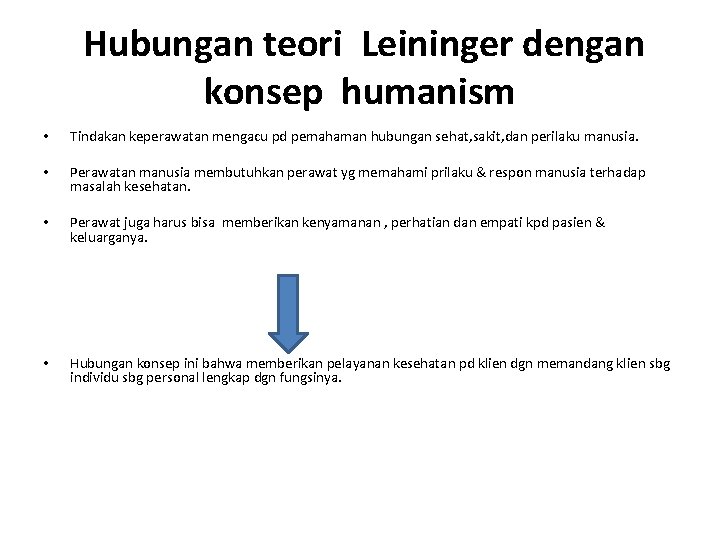 Hubungan teori Leininger dengan konsep humanism

• Tindakan keperawatan mengacu pd pemahaman hubungan sehat,sakit,dan perilaku manusia.

• Perawatan manusia membutuhkan perawat yg memahami prilaku & respon manusia terhadap masalah kesehatan.

• Perawat juga harus bisa memberikan kenyamanan , perhatian dan empati kpd pasien & keluarganya.

• Hubungan konsep ini bahwa memberikan pelayanan kesehatan pd klien dgn memandang klien sbg individu sbg personal lengkap dgn fungsinya.